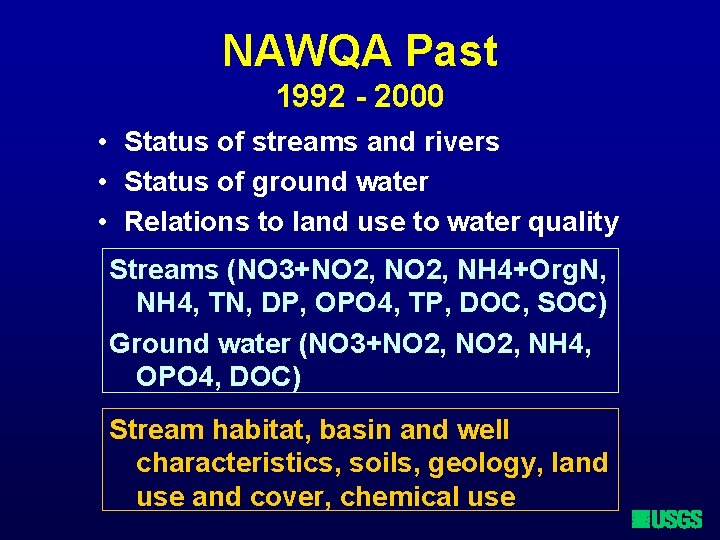 NAWQA Past
1992 - 2000

• Status of streams and rivers
• Status of ground water
• Relations to land use to water quality

Streams (NO3+NO2, NO2, NH4+OrgN, NH4, TN, DP, OPO4, TP, DOC, SOC)

Ground water (NO3+NO2, NO2, NH4, OPO4, DOC)

Stream habitat, basin and well characteristics, soils, geology, land use and cover, chemical use

USGS